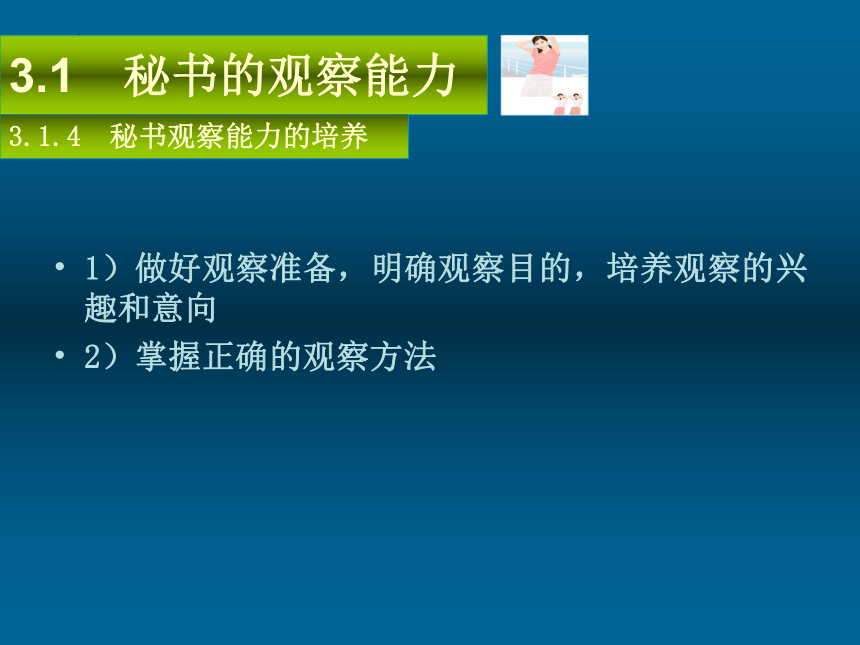 3.1　秘书的观察能力

3.1.4　秘书观察能力的培养

• 1）做好观察准备，明确观察目的，培养观察的兴趣和意向

• 2）掌握正确的观察方法